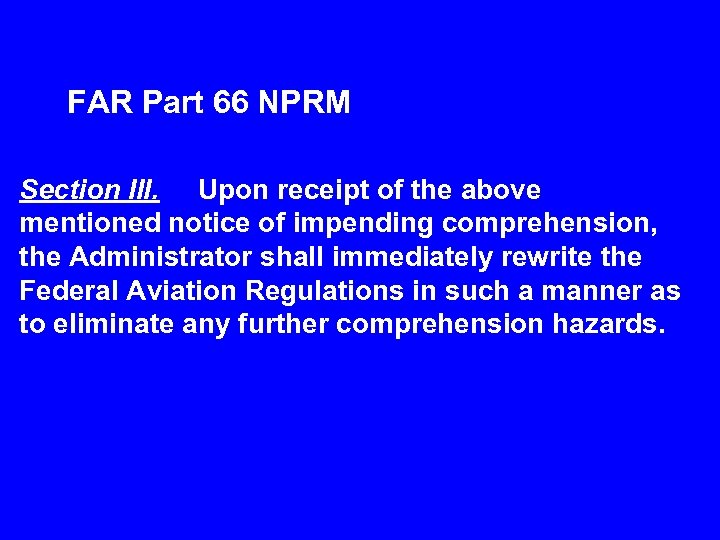 FAR Part 66 NPRM

Section III. Upon receipt of the above mentioned notice of impending comprehension, the Administrator shall immediately rewrite the Federal Aviation Regulations in such a manner as to eliminate any further comprehension hazards.